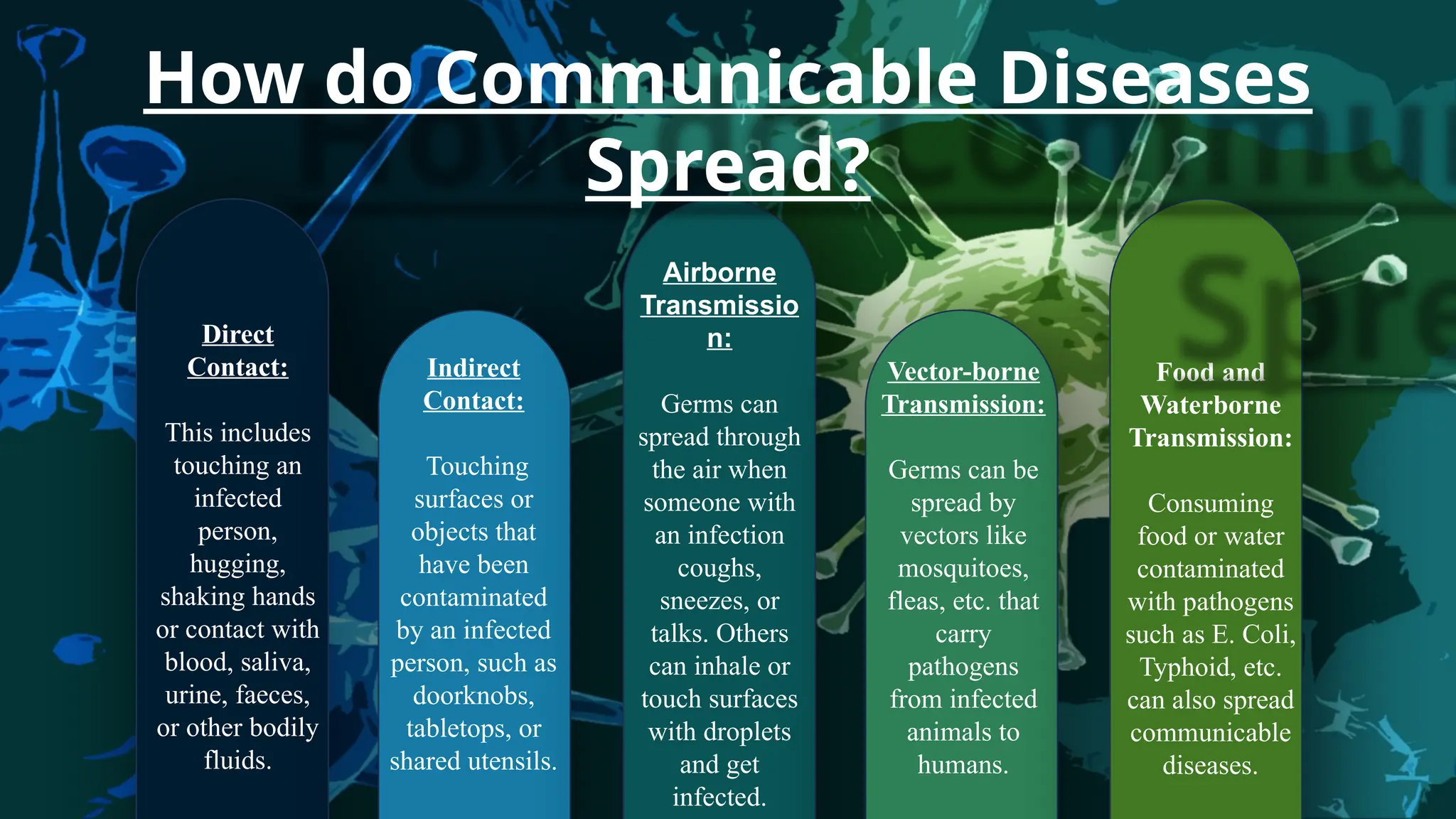 How do Communicable Diseases Spread?

Direct Contact:

This includes touching an infected person, hugging, shaking hands or contact with blood, saliva, urine, faeces, or other bodily fluids.

Indirect Contact:

Touching surfaces or objects that have been contaminated by an infected person, such as doorknobs, tabletops, or shared utensils.

Airborne Transmission:

Germs can spread through the air when someone with an infection coughs, sneezes, or talks. Others can inhale or touch surfaces with droplets and get infected.

Vector-borne Transmission:

Germs can be spread by vectors like mosquitoes, fleas, etc. that carry pathogens from infected animals to humans.

Food and Waterborne Transmission:

Consuming food or water contaminated with pathogens such as E. Coli, Typhoid, etc. can also spread communicable diseases.